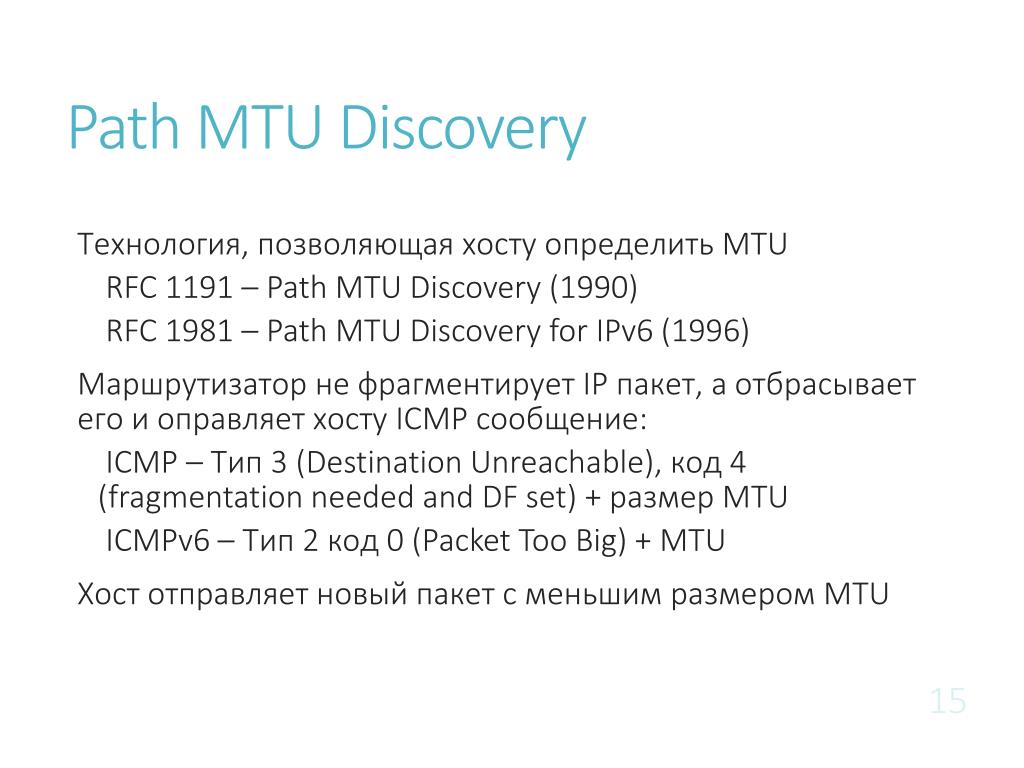 Path MTU Discovery

Технология, позволяющая хосту определить MTU

RFC 1191 – Path MTU Discovery (1990)

RFC 1981 – Path MTU Discovery for IPv6 (1996)

Маршрутизатор не фрагментирует IP пакет, а отбрасывает его и оправляет хосту ICMP сообщение:

ICMP – Тип 3 (Destination Unreachable), код 4 (fragmentation needed and DF set) + размер MTU

ICMPv6 – Тип 2 код 0 (Packet Too Big) + MTU

Хост отправляет новый пакет с меньшим размером MTU

15